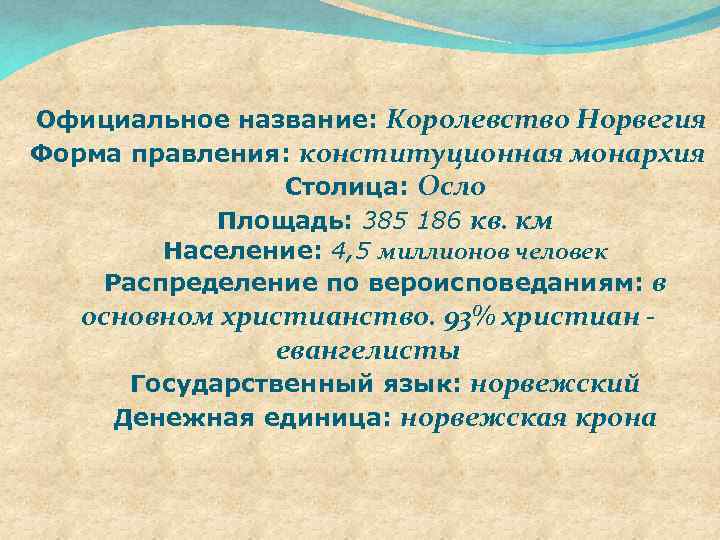 Официальное название: Королевство Норвегия
Форма правления: конституционная монархия
Столица: Осло
Площадь: 385 186 кв. км
Население: 4,5 миллионов человек
Распределение по вероисповеданиям: в основном христианство. 93% христиан - евангелисты
Государственный язык: норвежский
Денежная единица: норвежская крона